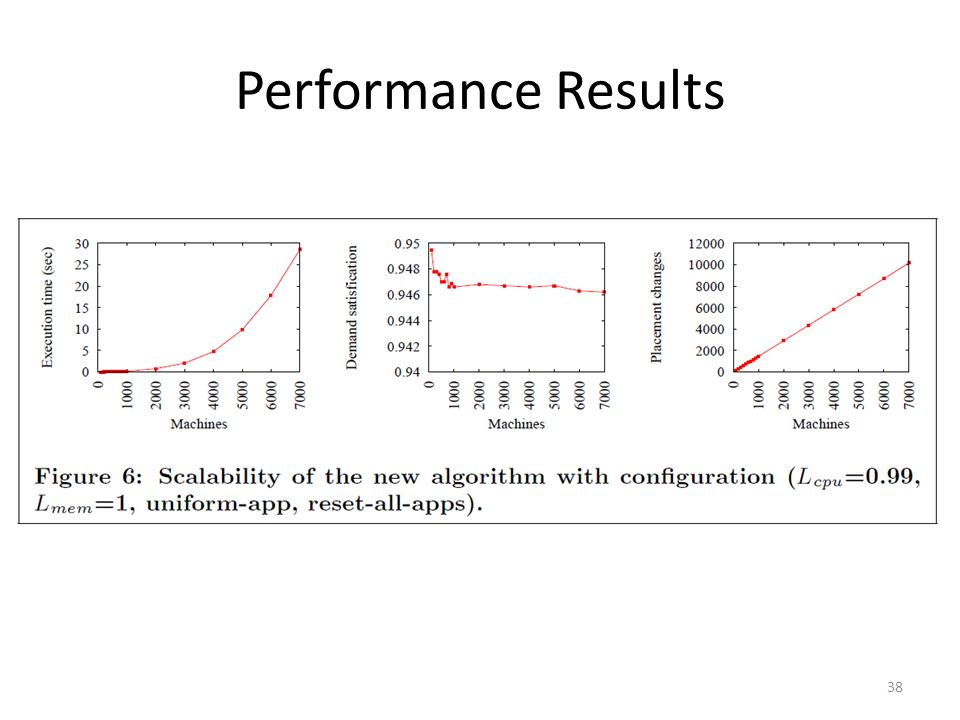 Performance Results

Execution time (sec)

30
25
20
15
10
5
0

0
1000
2000
3000
4000
5000
6000
7000

Machines

Demand satisfication

0.95
0.948
0.946
0.944
0.942
0.94

0
1000
2000
3000
4000
5000
6000
7000

Machines

Placement changes

12000
10000
8000
6000
4000
2000
0

0
1000
2000
3000
4000
5000
6000
7000

Machines

Figure 6: Scalability of the new algorithm with configuration ($L_{cpu}$=0.99, $L_{mem}$=1, uniform-app, reset-all-apps).

38